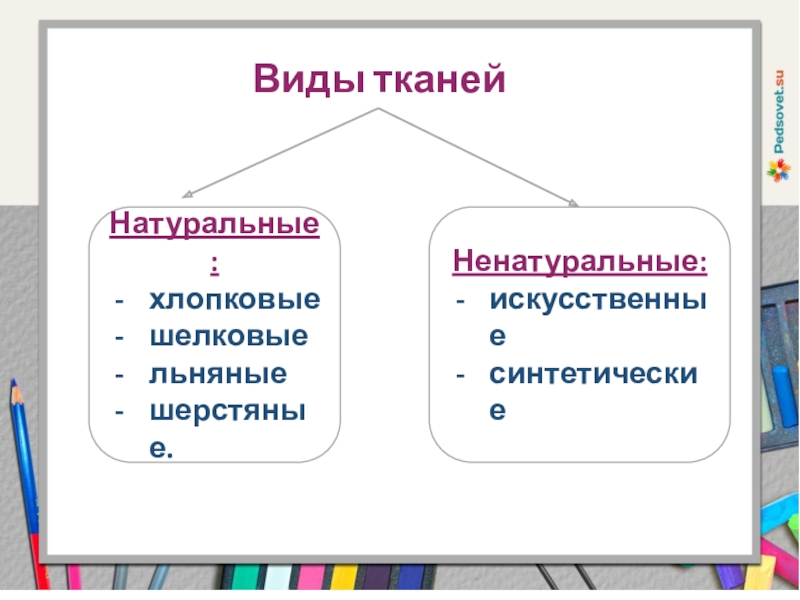 Виды тканей

Натуральные:
- хлопковые
- шелковые
- льняные
- шерстяные.

Ненатуральные:
- искусственные
- синтетические

Pedsovet.su